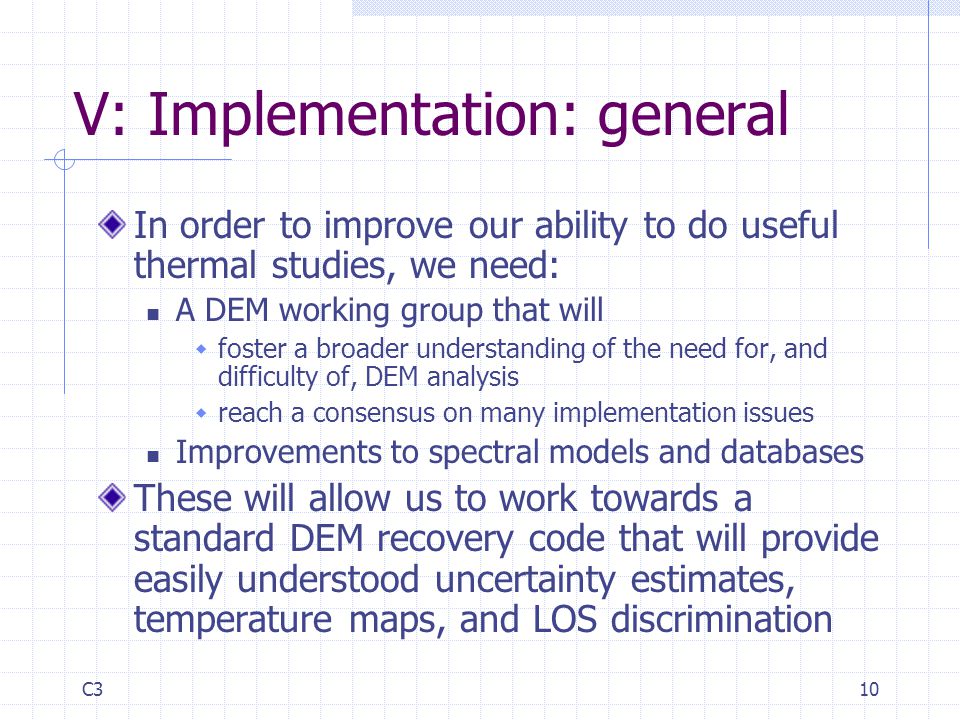 V: Implementation: general

In order to improve our ability to do useful thermal studies, we need:

A DEM working group that will

foster a broader understanding of the need for, and difficulty of, DEM analysis

reach a consensus on many implementation issues

Improvements to spectral models and databases

These will allow us to work towards a standard DEM recovery code that will provide easily understood uncertainty estimates, temperature maps, and LOS discrimination

C3

10